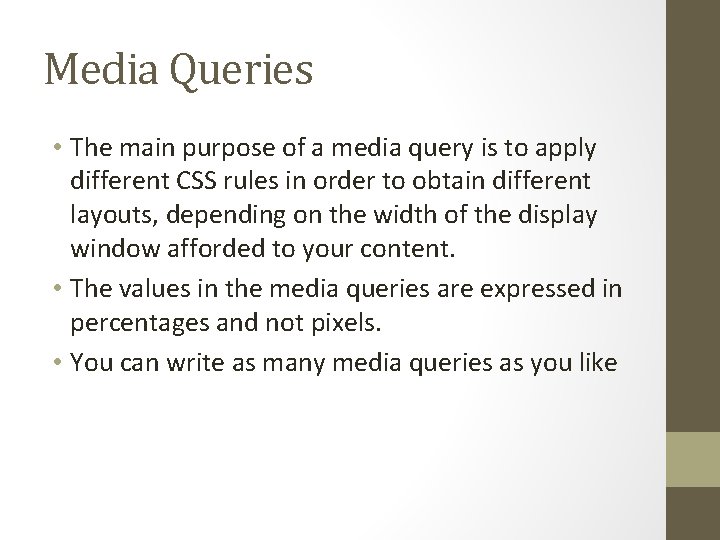 Media Queries

• The main purpose of a media query is to apply different CSS rules in order to obtain different layouts, depending on the width of the display window afforded to your content.

• The values in the media queries are expressed in percentages and not pixels.

• You can write as many media queries as you like